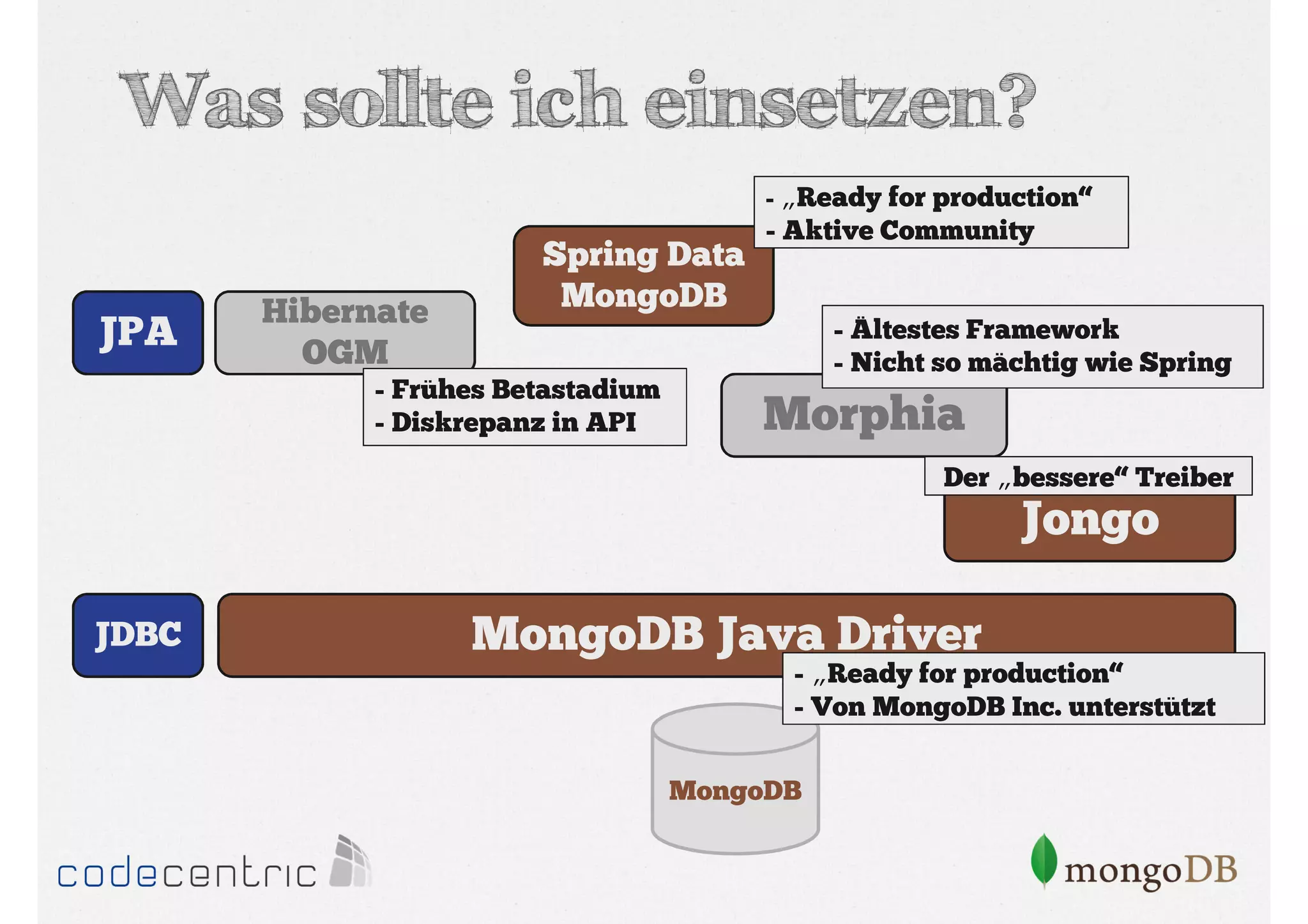 Was sollte ich einsetzen?

- „Ready for production“
- Aktive Community

Spring Data MongoDB

JPA

Hibernate OGM

- Ältestes Framework
- Nicht so mächtig wie Spring

- Frühes Betastadium
- Diskrepanz in API

Morphia

Der „bessere“ Treiber

Jongo

JDBC

MongoDB Java Driver

- „Ready for production“
- Von MongoDB Inc. unterstützt

MongoDB

codecentric

mongoDB